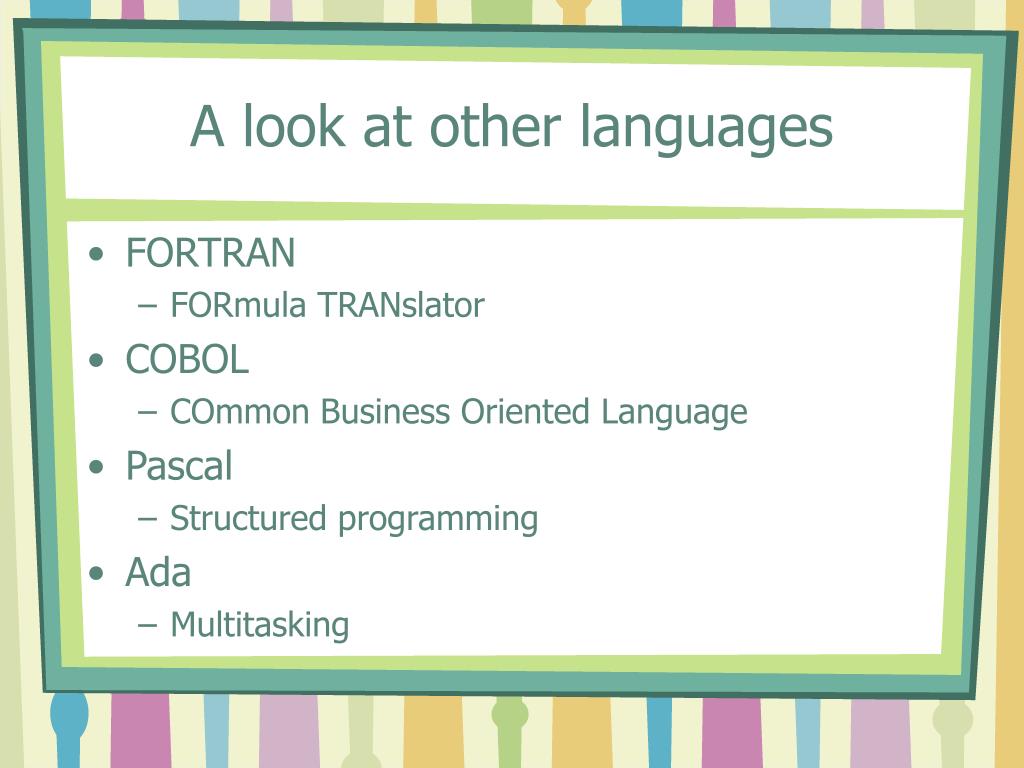 A look at other languages

• FORTRAN
 – FORmula TRANslator
• COBOL
 – COmmon Business Oriented Language
• Pascal
 – Structured programming
• Ada
 – Multitasking